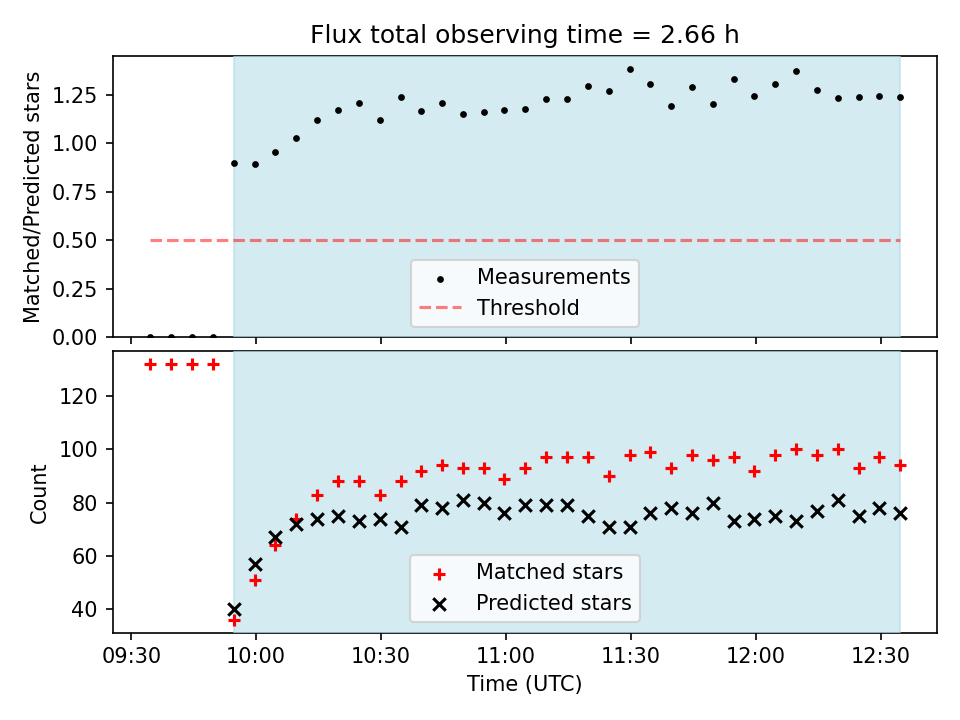 Flux total observing time = 2.66 h

Matched/Predicted stars

1.25
1.00
0.75
0.50
0.25
0.00

Measurements
Threshold

Count

120
100
80
60
40

Matched stars
Predicted stars

09:30
10:00
10:30
11:00
11:30
12:00
12:30

Time (UTC)